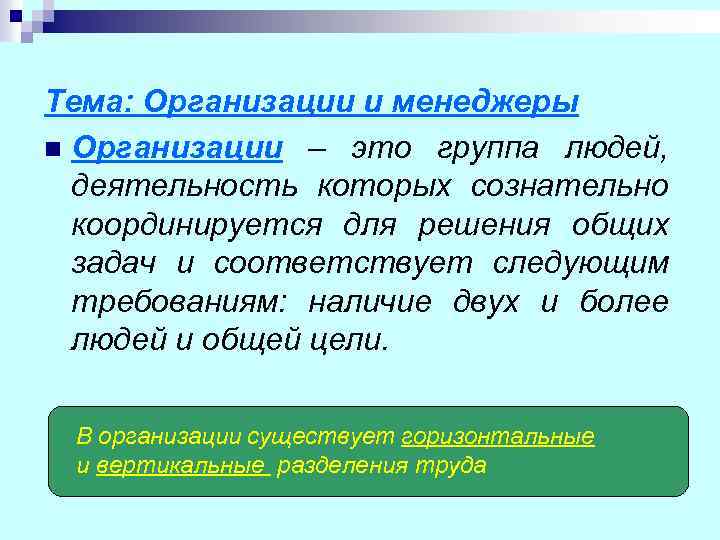 Тема: Организации и менеджеры

Организации – это группа людей, деятельность которых сознательно координируется для решения общих задач и соответствует следующим требованиям: наличие двух и более людей и общей цели.

В организации существует горизонтальные и вертикальные разделения труда